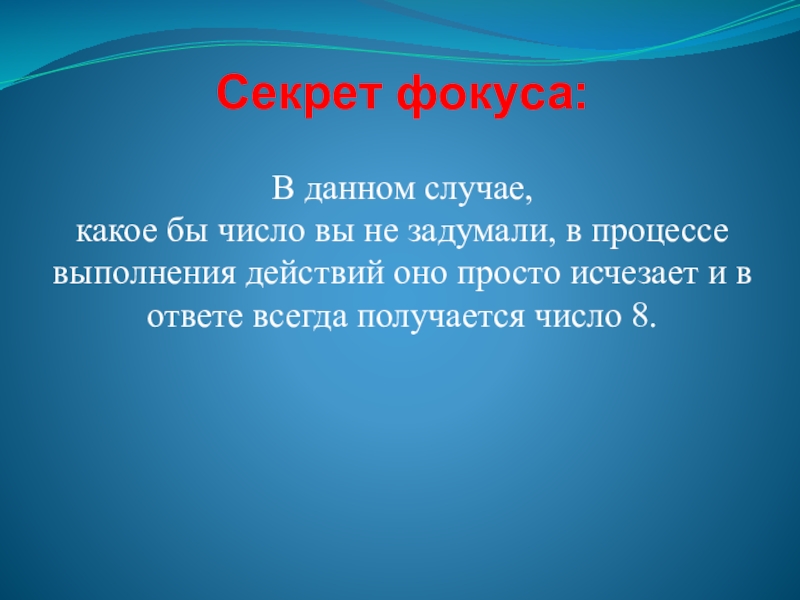 Секрет фокуса:

В данном случае,
какое бы число вы не задумали, в процессе выполнения действий оно просто исчезает и в ответе всегда получается число 8.